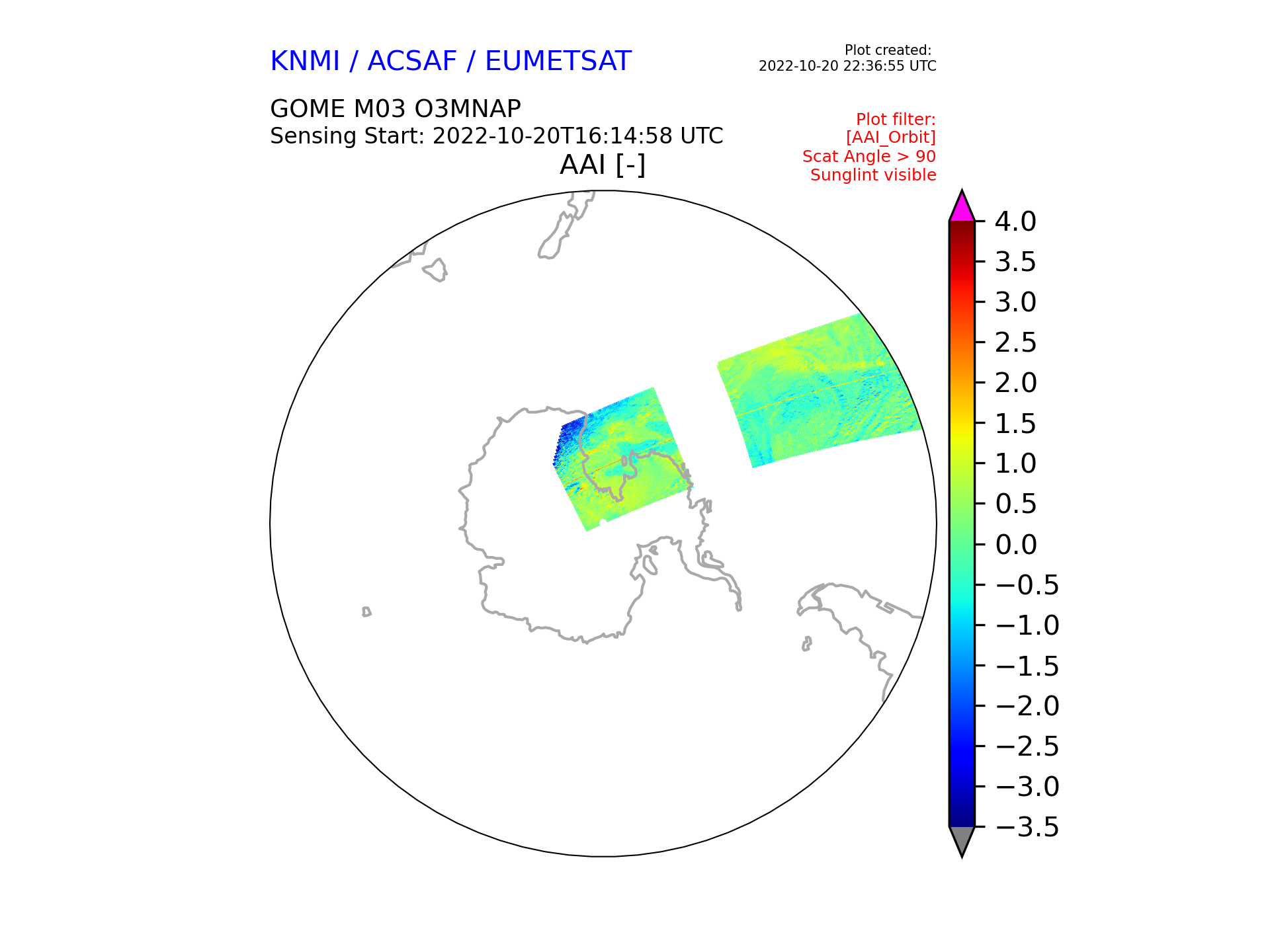 KNMI / ACSAF / EUMETSAT

Plot created:
2022-10-20 22:36:55 UTC

GOME M03 O3MNAP
Sensing Start: 2022-10-20T16:14:58 UTC

Plot filter:
[AAI_Orbit]
Scat Angle > 90
Sunglint visible

AAI [-]

4.0
3.5
3.0
2.5
2.0
1.5
1.0
0.5
0.0
−0.5
−1.0
−1.5
−2.0
−2.5
−3.0
−3.5